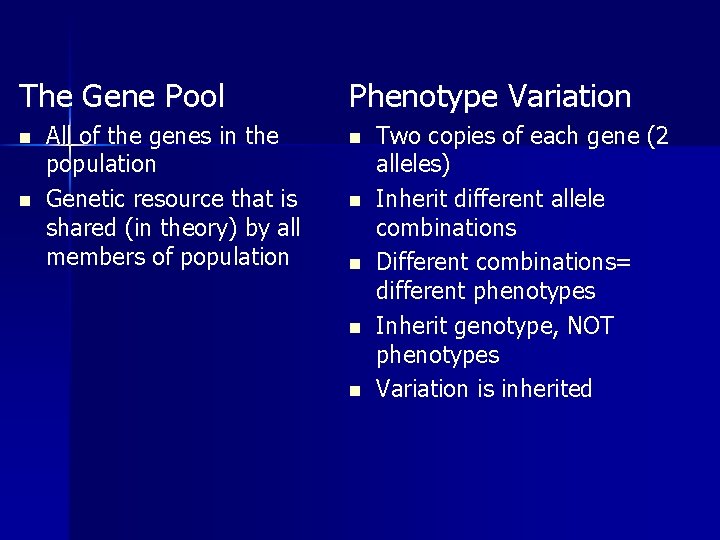 The Gene Pool

- All of the genes in the population
- Genetic resource that is shared (in theory) by all members of population

Phenotype Variation

- Two copies of each gene (2 alleles)
- Inherit different allele combinations
- Different combinations= different phenotypes
- Inherit genotype, NOT phenotypes
- Variation is inherited